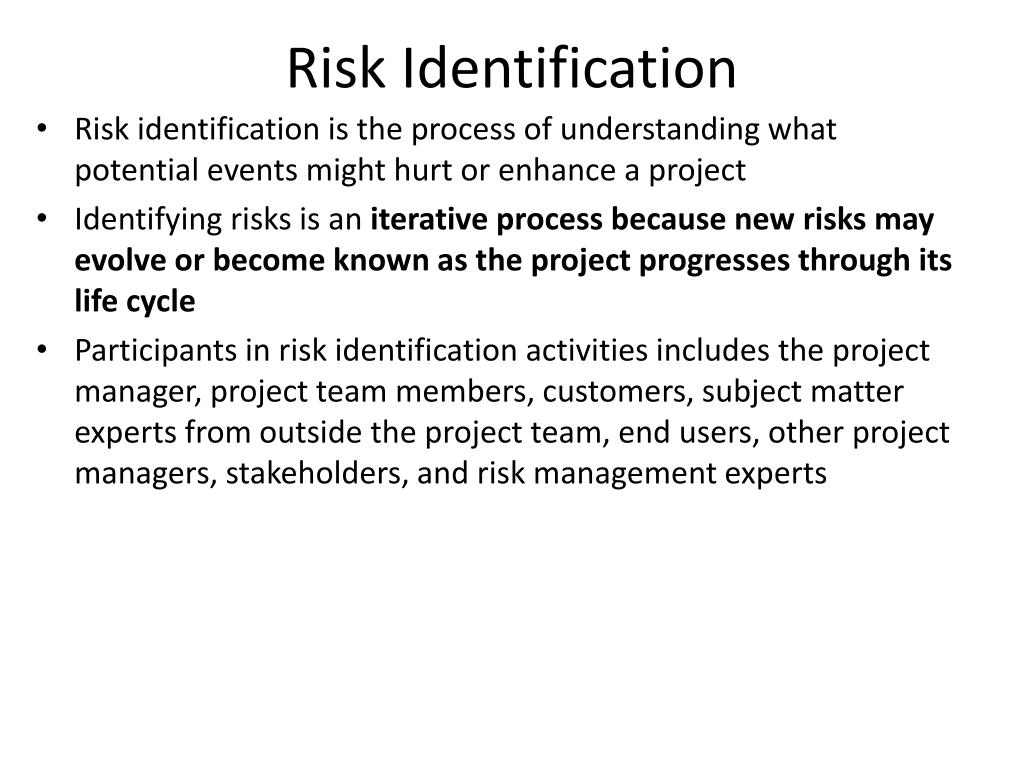 Risk Identification

• Risk identification is the process of understanding what potential events might hurt or enhance a project

• Identifying risks is an iterative process because new risks may evolve or become known as the project progresses through its life cycle

• Participants in risk identification activities includes the project manager, project team members, customers, subject matter experts from outside the project team, end users, other project managers, stakeholders, and risk management experts